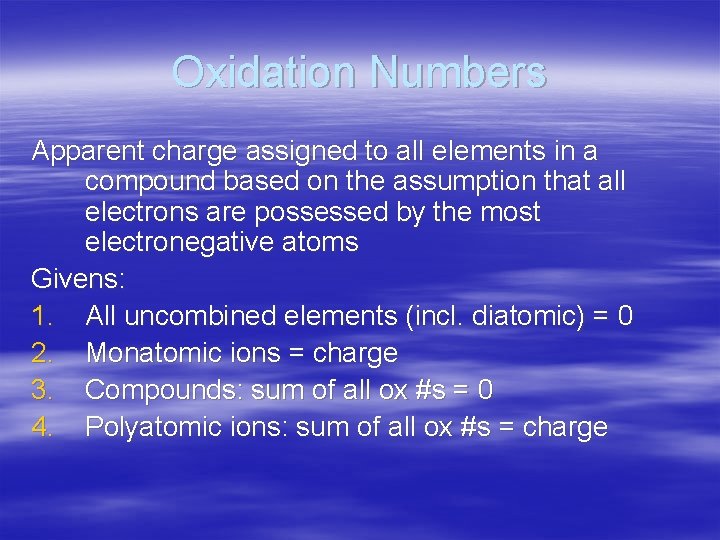 Oxidation Numbers

Apparent charge assigned to all elements in a compound based on the assumption that all electrons are possessed by the most electronegative atoms

Givens:

1. All uncombined elements (incl. diatomic) = 0
2. Monatomic ions = charge
3. Compounds: sum of all ox #s = 0
4. Polyatomic ions: sum of all ox #s = charge